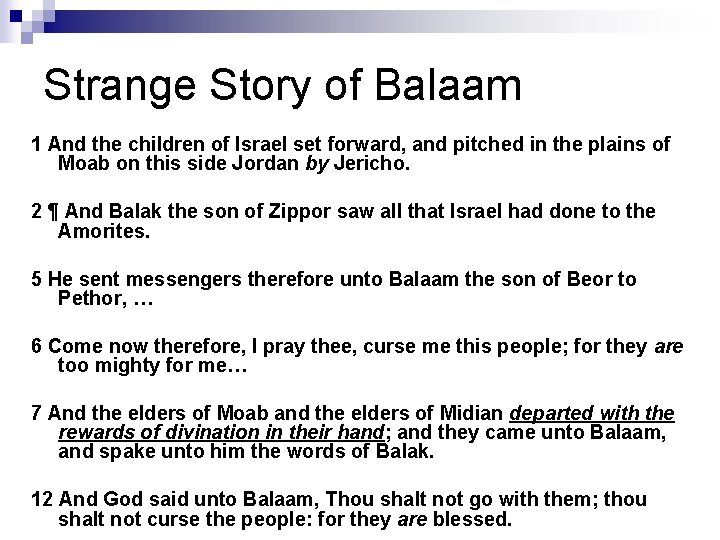 Strange Story of Balaam

1 And the children of Israel set forward, and pitched in the plains of Moab on this side Jordan by Jericho.

2 ¶ And Balak the son of Zippor saw all that Israel had done to the Amorites.

5 He sent messengers therefore unto Balaam the son of Beor to Pethor, …

6 Come now therefore, I pray thee, curse me this people; for they are too mighty for me…

7 And the elders of Moab and the elders of Midian departed with the rewards of divination in their hand; and they came unto Balaam, and spake unto him the words of Balak.

12 And God said unto Balaam, Thou shalt not go with them; thou shalt not curse the people: for they are blessed.